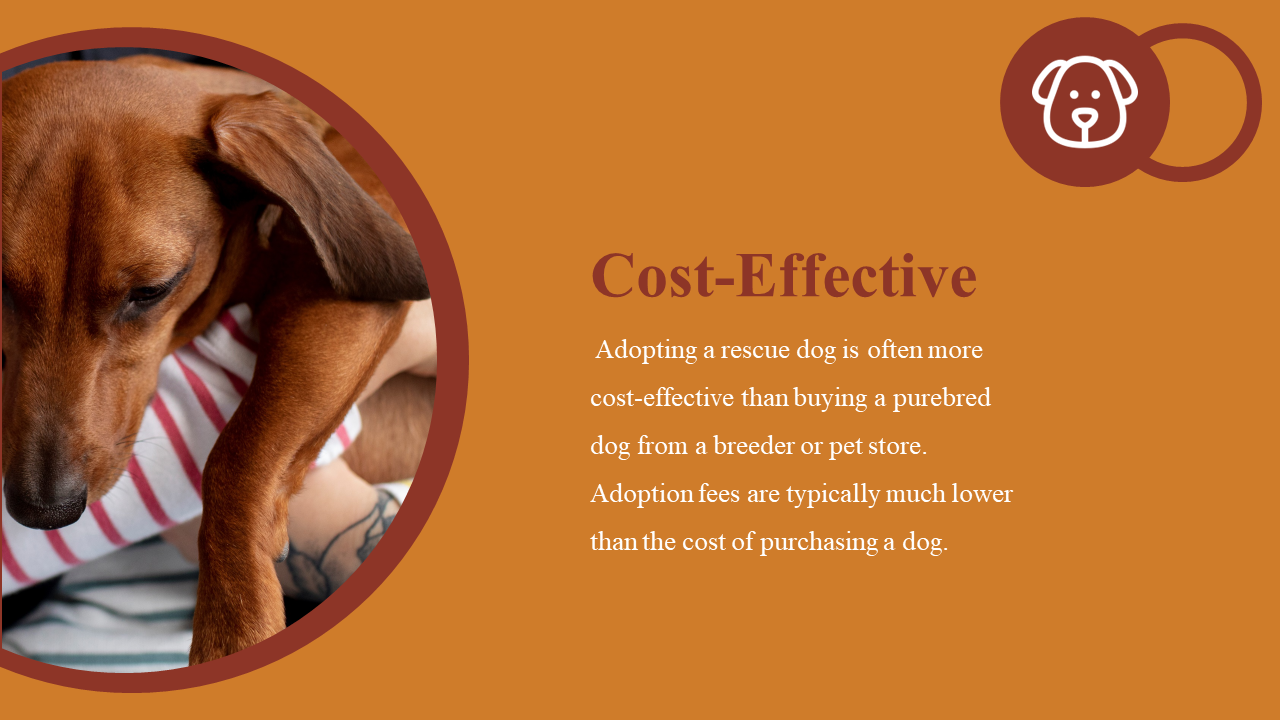 Cost-Effective

Adopting a rescue dog is often more cost-effective than buying a purebred dog from a breeder or pet store. Adoption fees are typically much lower than the cost of purchasing a dog.